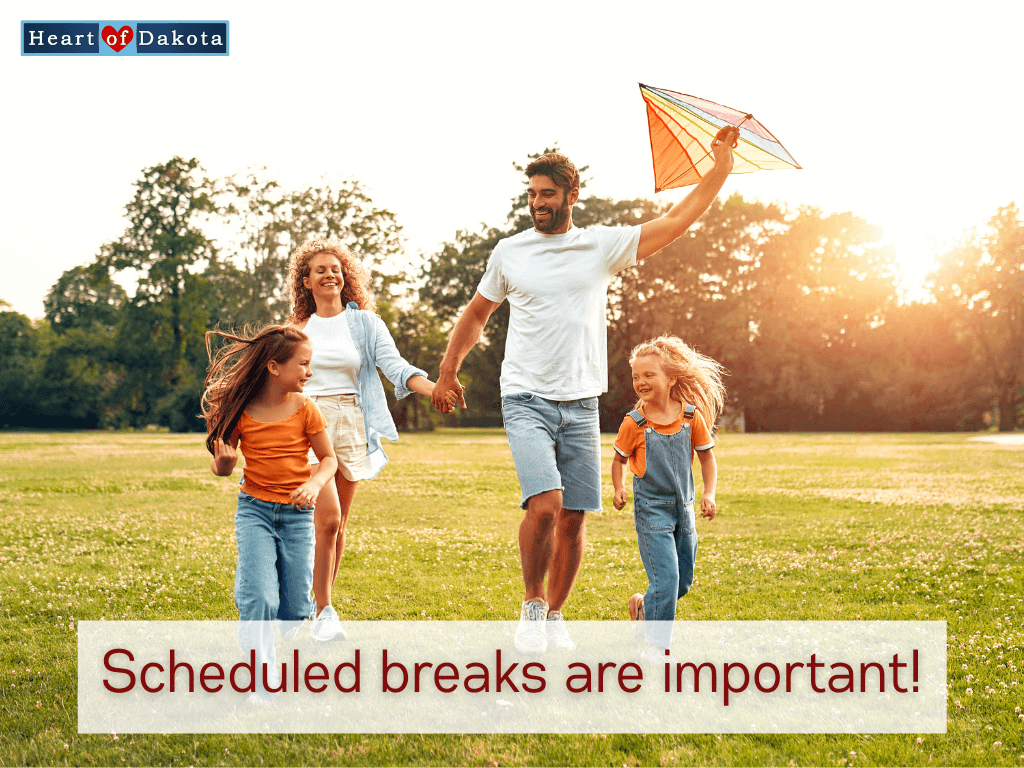 Heart of Dakota

Scheduled breaks are important!